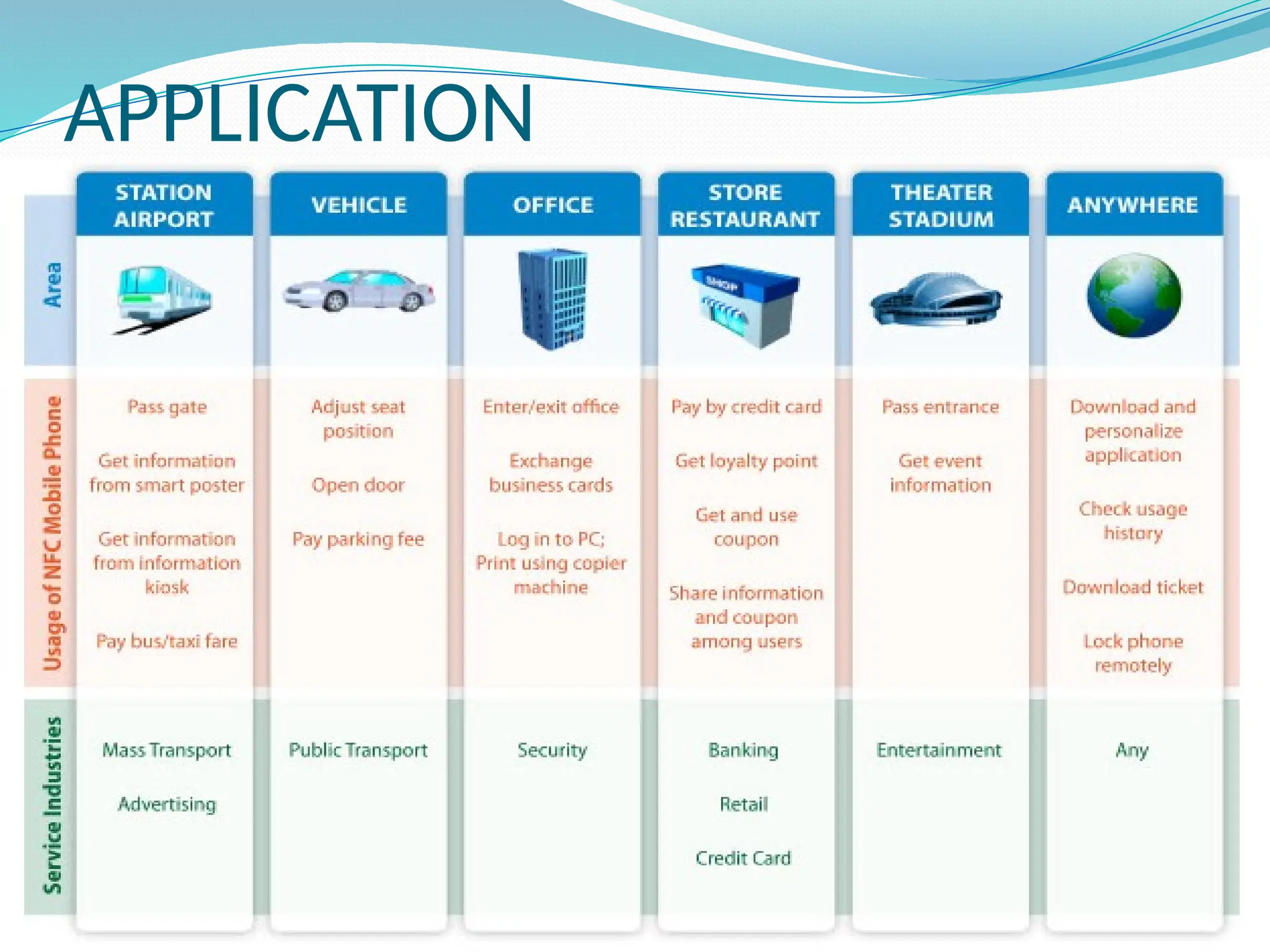 APPLICATION

| | STATION AIRPORT | VEHICLE | OFFICE | STORE RESTAURANT | THEATER STADIUM | ANYWHERE |
|---|---|---|---|---|---|---|
| Area | | | | SHOP | | |
| Usage of NFC Mobile Phone | Pass gate<br>Get information from smart poster<br>Get information from information kiosk<br>Pay bus/taxi fare | Adjust seat position<br>Open door<br>Pay parking fee | Enter/exit office<br>Exchange business cards<br>Log in to PC; Print using copier machine | Pay by credit card<br>Get loyalty point<br>Get and use coupon<br>Share information and coupon among users | Pass entrance<br>Get event information | Download and personalize application<br>Check usage history<br>Download ticket<br>Lock phone remotely |
| Service Industries | Mass Transport<br>Advertising | Public Transport | Security | Banking<br>Retail<br>Credit Card | Entertainment | Any |